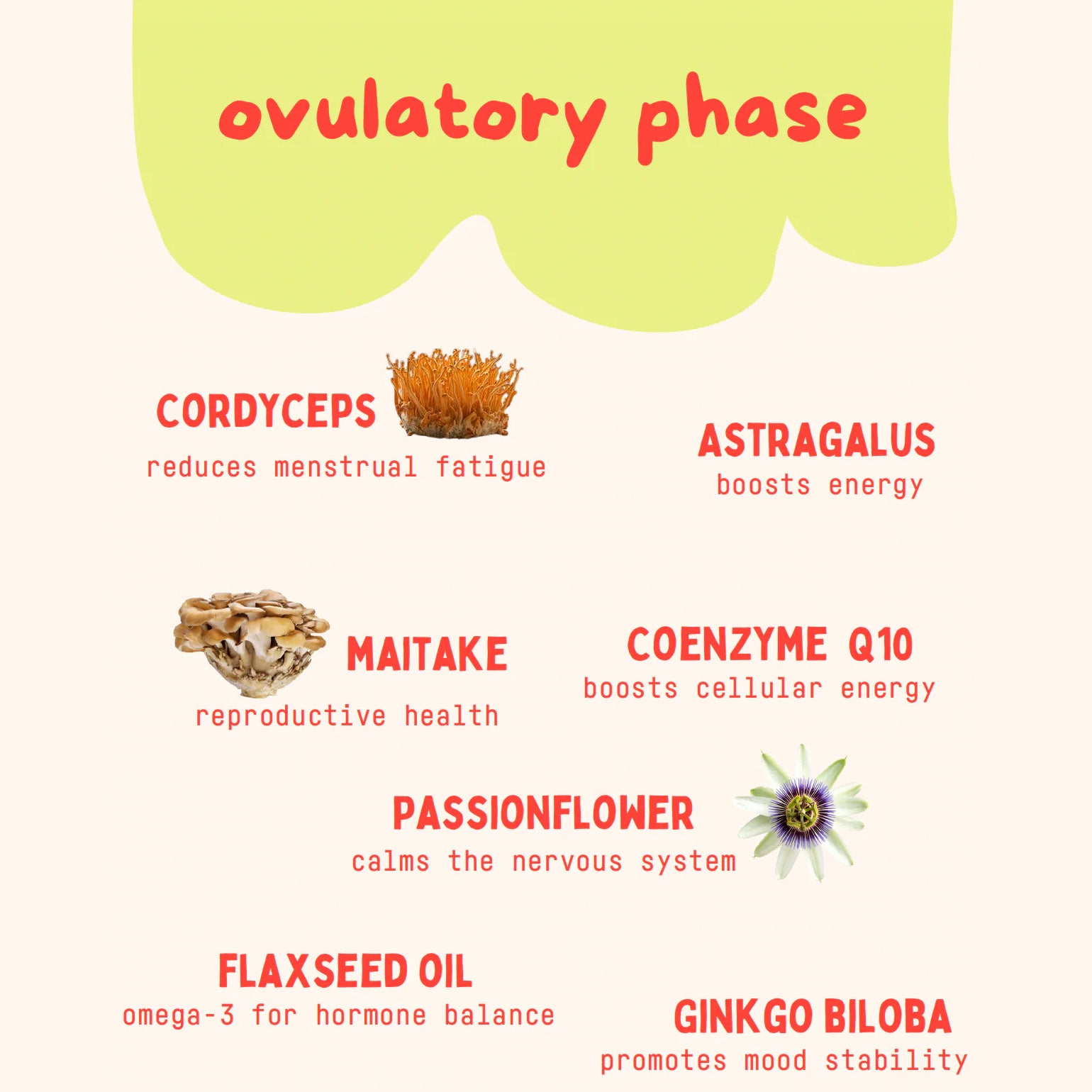 ovulatory phase

CORDYCEPS
reduces menstrual fatigue

ASTRAGALUS
boosts energy

MAITAKE
reproductive health

COENZYME Q10
boosts cellular energy

PASSIONFLOWER
calms the nervous system

FLAXSEED OIL
omega-3 for hormone balance

GINKGO BILOBA
promotes mood stability